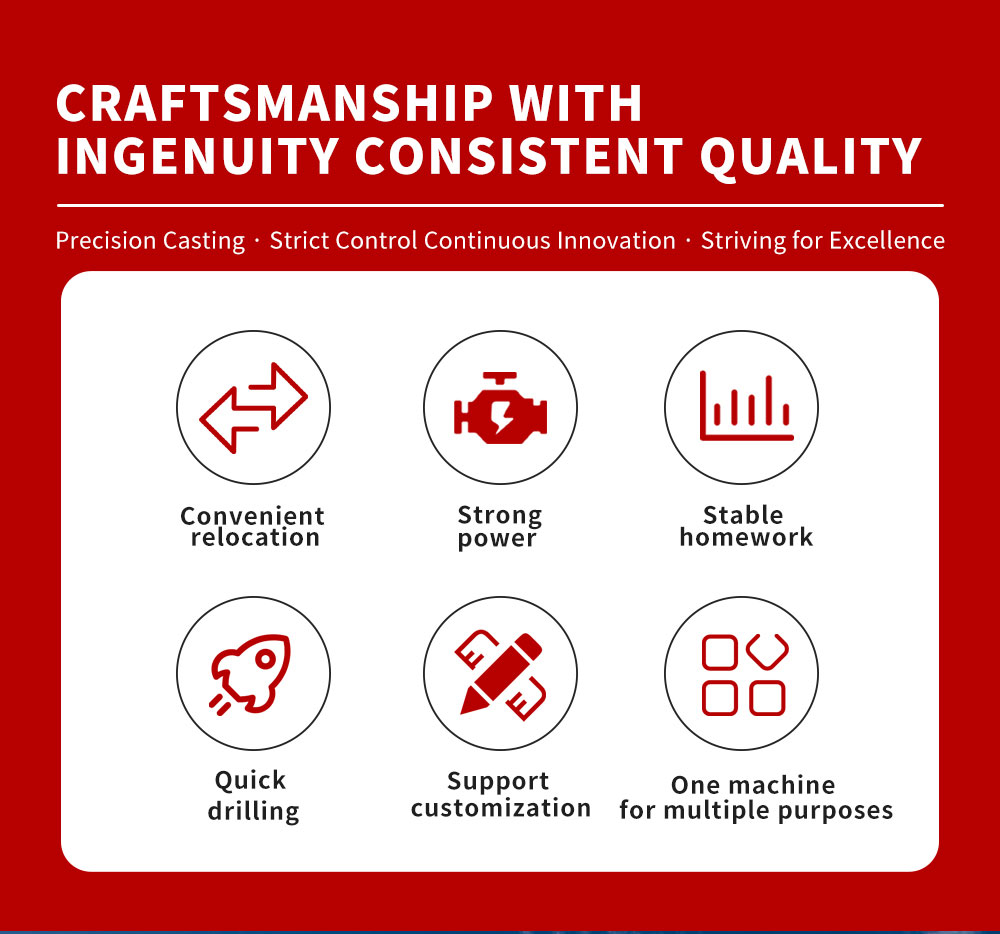 CRAFTSMANSHIP WITH INGENUITY CONSISTENT QUALITY

Precision Casting · Strict Control Continuous Innovation · Striving for Excellence

Convenient relocation

Strong power

Stable homework

Quick drilling

Support customization

One machine for multiple purposes